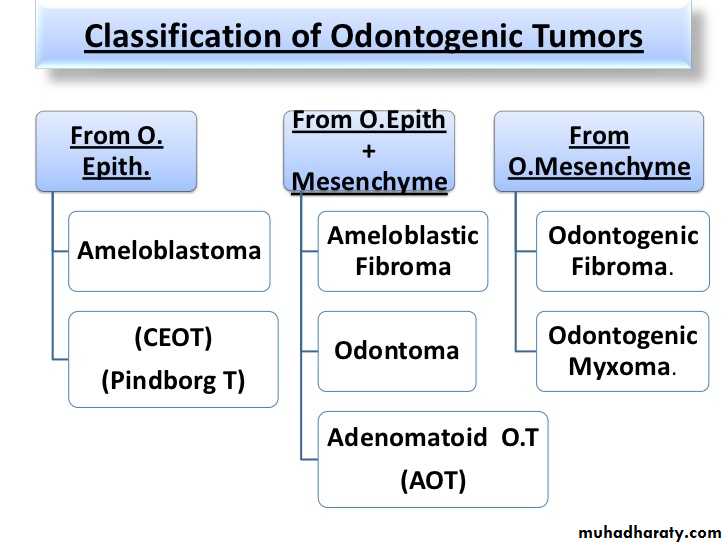 Classification of Odontogenic Tumors

From O. Epith.

Ameloblastoma

(CEOT) (Pindborg T)

From O.Epith + Mesenchyme

Ameloblastic Fibroma

Odontoma

Adenomatoid O.T (AOT)

From O.Mesenchyme

Odontogenic Fibroma.

Odontogenic Myxoma.

muhadharaty.com